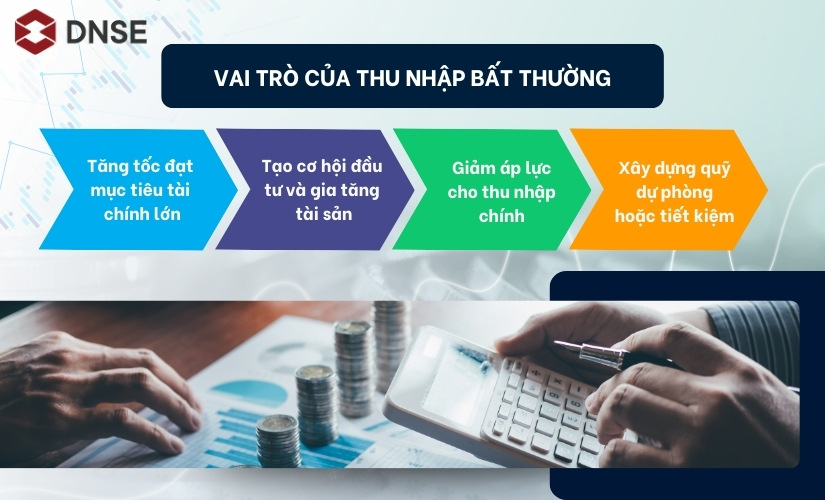 DNSE

VAI TRÒ CỦA THU NHẬP BẤT THƯỜNG

Tăng tốc đạt mục tiêu tài chính lớn

Tạo cơ hội đầu tư và gia tăng tài sản

Giảm áp lực cho thu nhập chính

Xây dựng quỹ dự phòng hoặc tiết kiệm